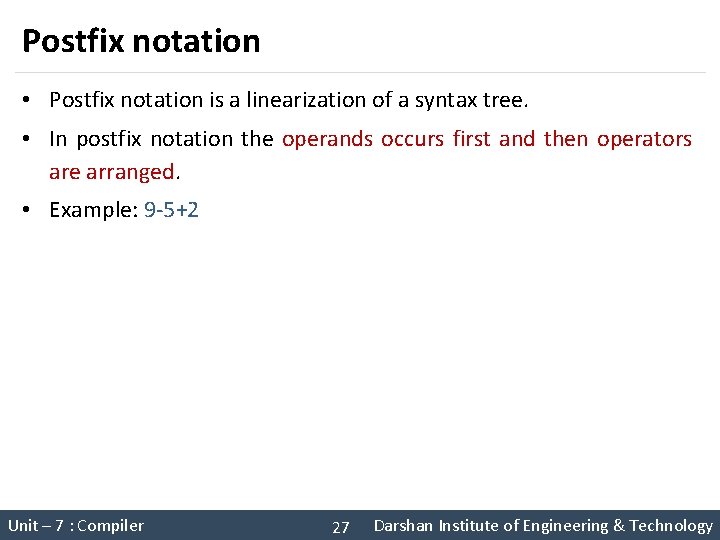 Postfix notation

• Postfix notation is a linearization of a syntax tree.

• In postfix notation the operands occurs first and then operators are arranged.

• Example: 9-5+2

Unit – 7 : Compiler 27 Darshan Institute of Engineering & Technology